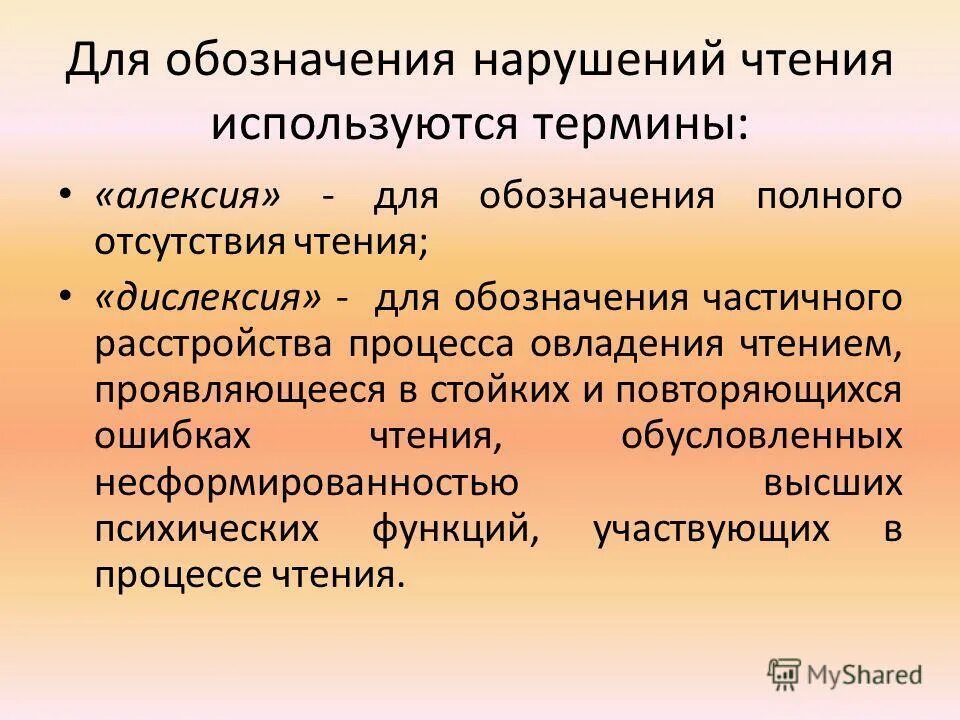 Для обозначения нарушений чтения используются термины:

• «алексия» - для обозначения полного отсутствия чтения;
• «дислексия» - для обозначения частичного расстройства процесса овладения чтением, проявляющееся в стойких и повторяющихся ошибках чтения, обусловленных несформированностью высших психических функций, участвующих в процессе чтения.

MyShared